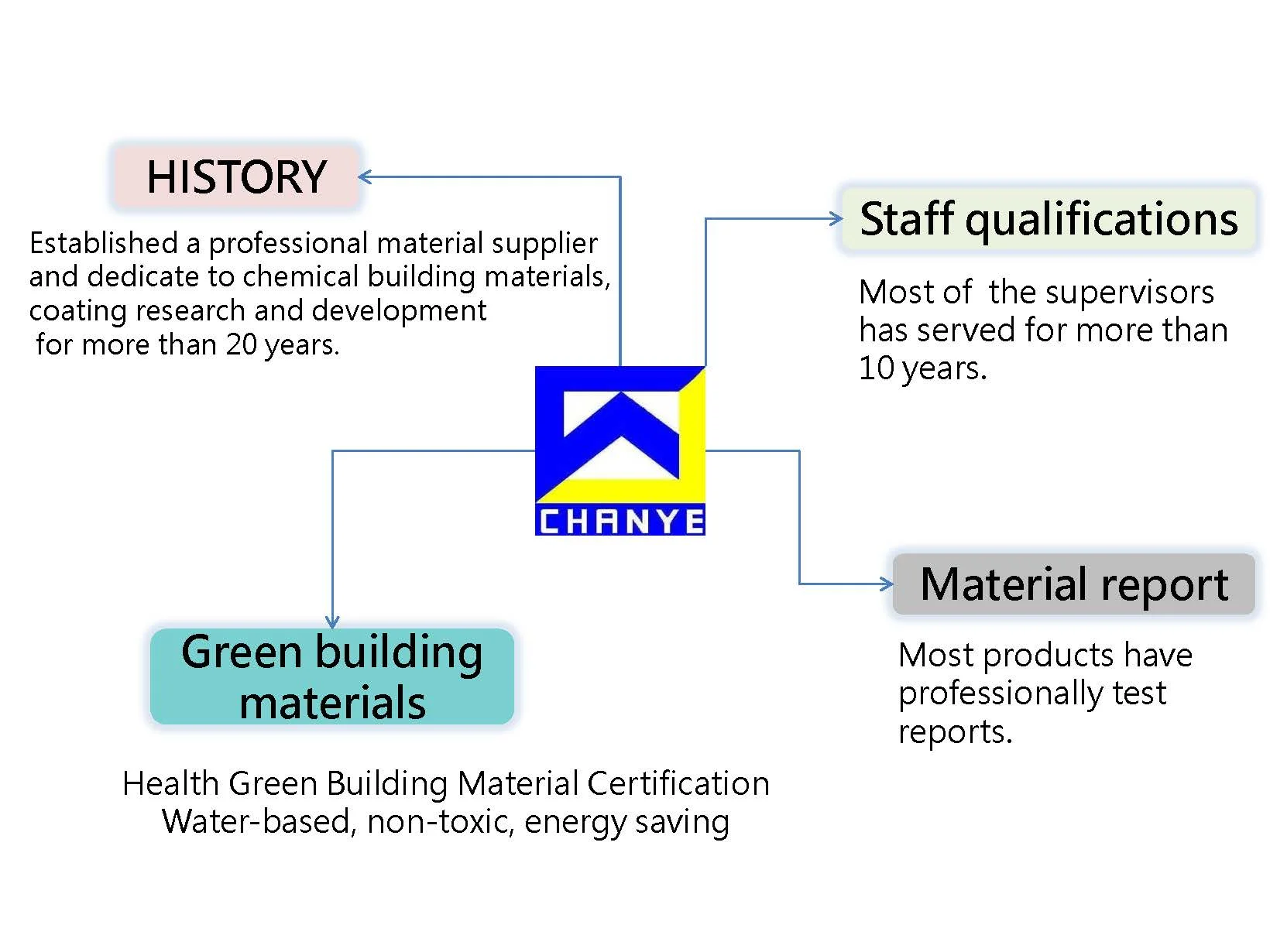 HISTORY

Established a professional material supplier and dedicate to chemical building materials, coating research and development for more than 20 years.

Staff qualifications

Most of the supervisors has served for more than 10 years.

CHANYE

Green building materials

Health Green Building Material Certification
Water-based, non-toxic, energy saving

Material report

Most products have professionally test reports.